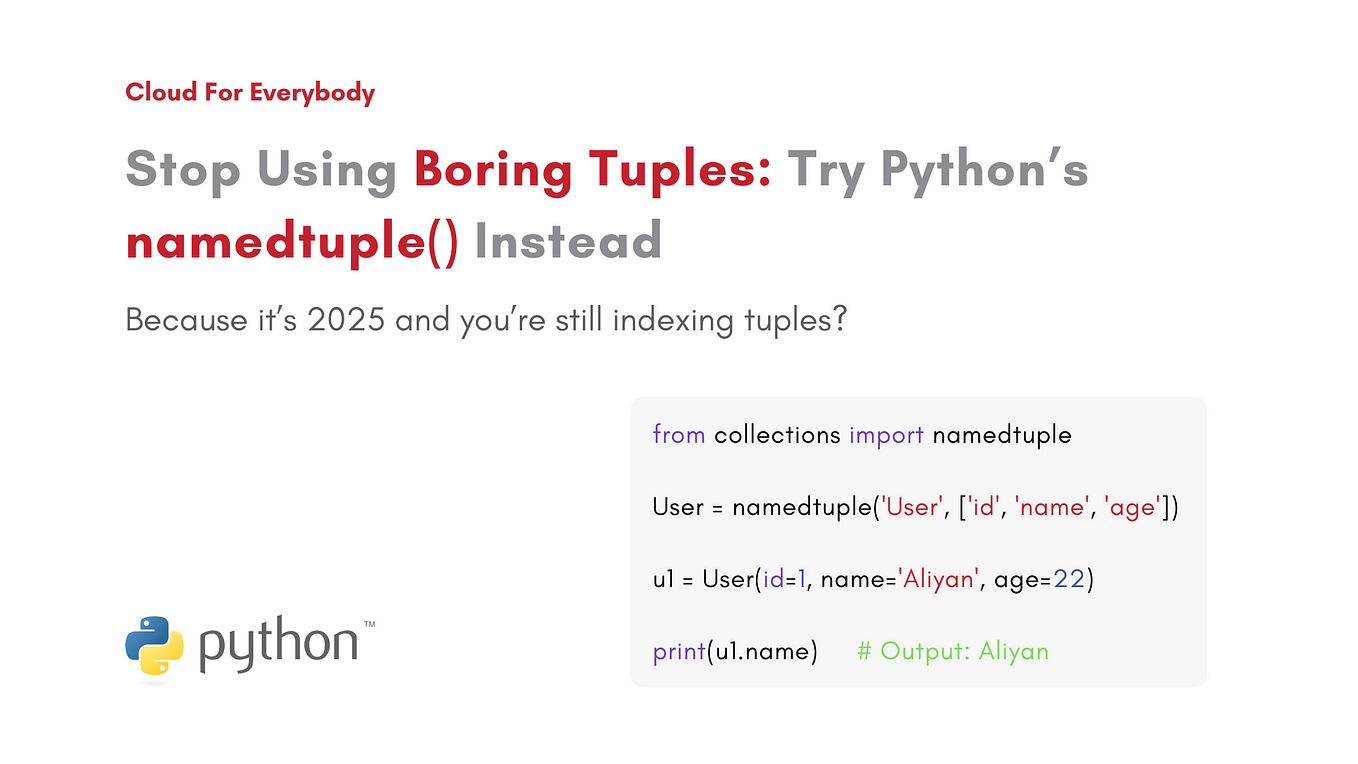 Cloud For Everybody

Stop Using Boring Tuples: Try Python's namedtuple() Instead

Because it's 2025 and you're still indexing tuples?

from collections import namedtuple

User = namedtuple('User', ['id', 'name', 'age'])

u1 = User(id=1, name='Aliyan', age=22)

print(u1.name)     # Output: Aliyan

python™